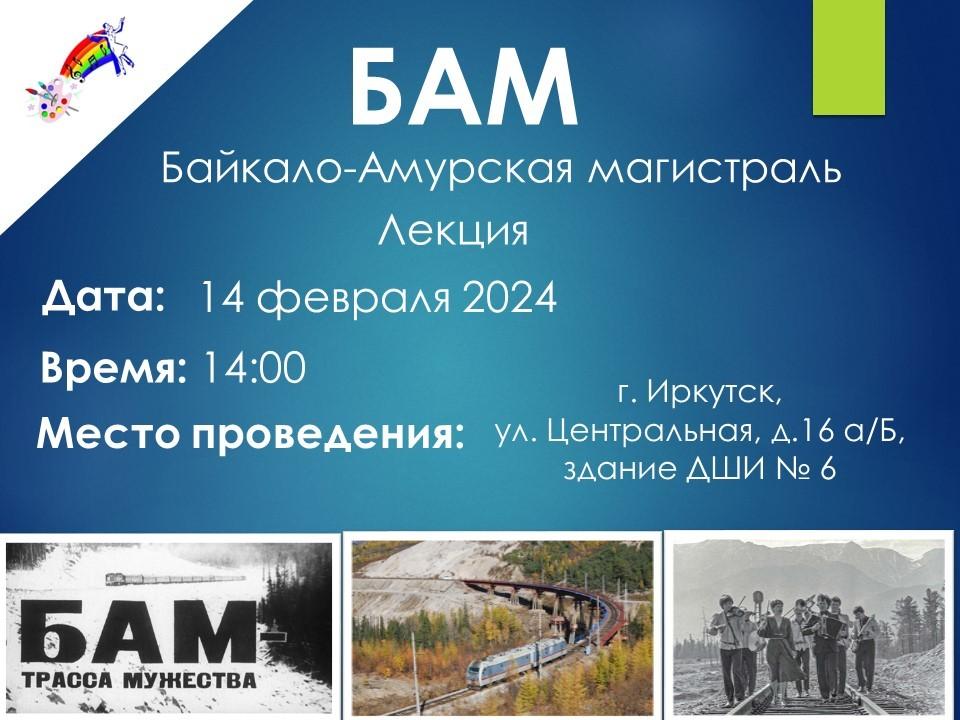 БАМ

Байкало-Амурская магистраль

Лекция

Дата: 14 февраля 2024

Время: 14:00

Место проведения: г. Иркутск, ул. Центральная, д.16 а/Б, здание ДШИ № 6

БАМ-
ТРАССА МУЖЕСТВА